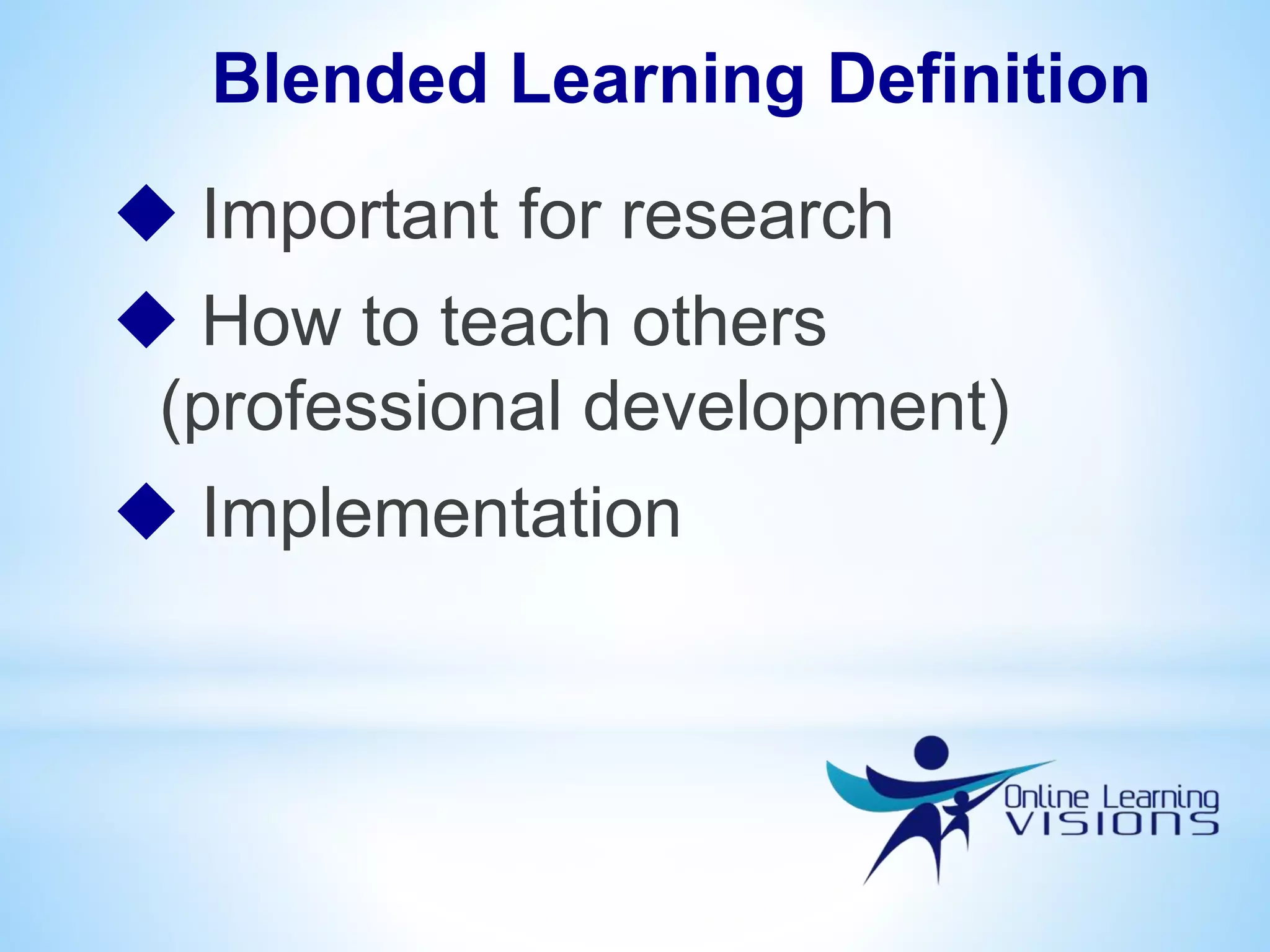 Blended Learning Definition

◆ Important for research

◆ How to teach others (professional development)

◆ Implementation

Online Learning
VISIONS